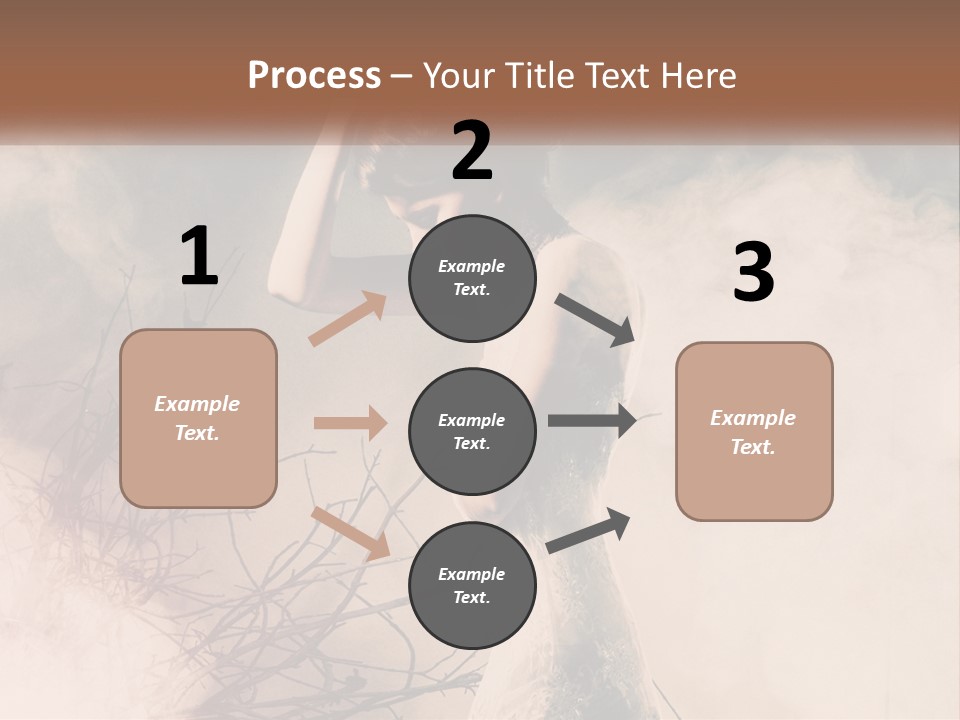 Process – Your Title Text Here

1

Example Text.

2

Example Text.

Example Text.

Example Text.

3

Example Text.